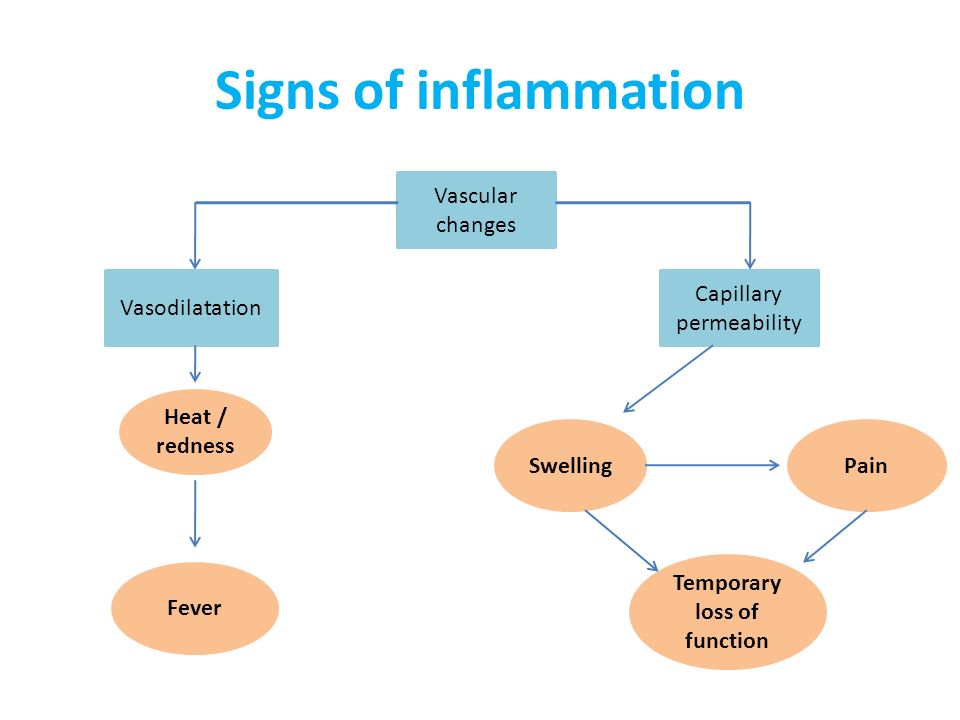 Signs of inflammation

Vascular changes

Vasodilatation

Capillary permeability

Heat / redness

Fever

Swelling

Pain

Temporary loss of function